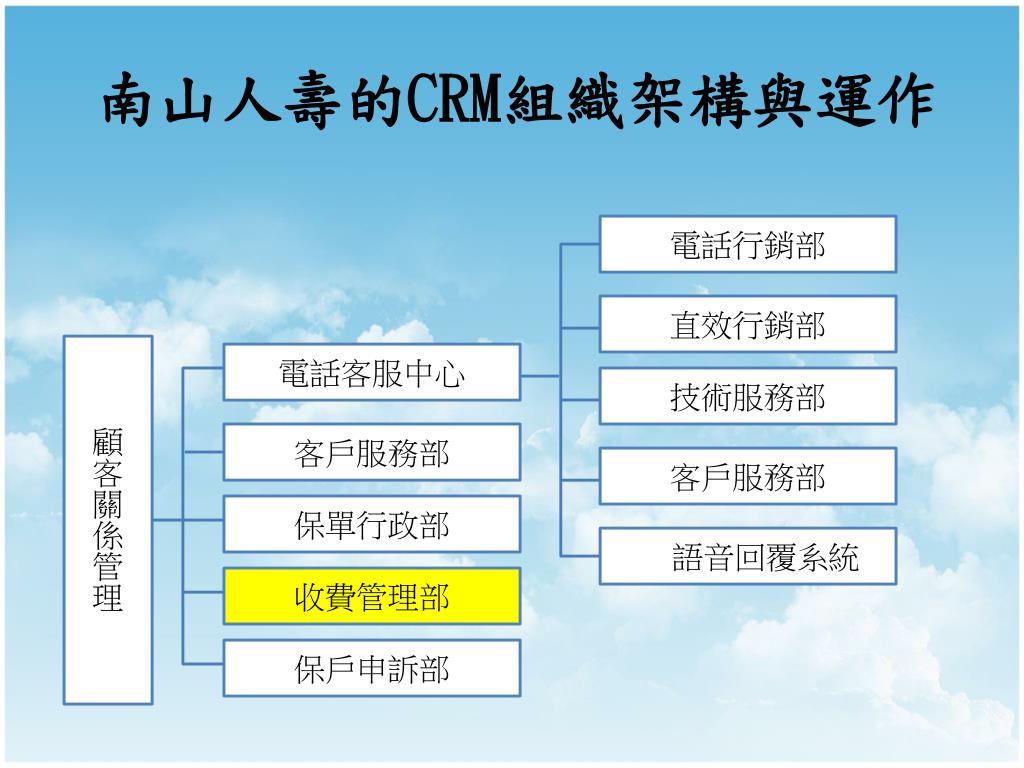 南山人壽的CRM組織架構與運作

顧客關係管理

電話客服中心

客戶服務部

保單行政部

收費管理部

保戶申訴部

電話行銷部

直效行銷部

技術服務部

客戶服務部

語音回覆系統